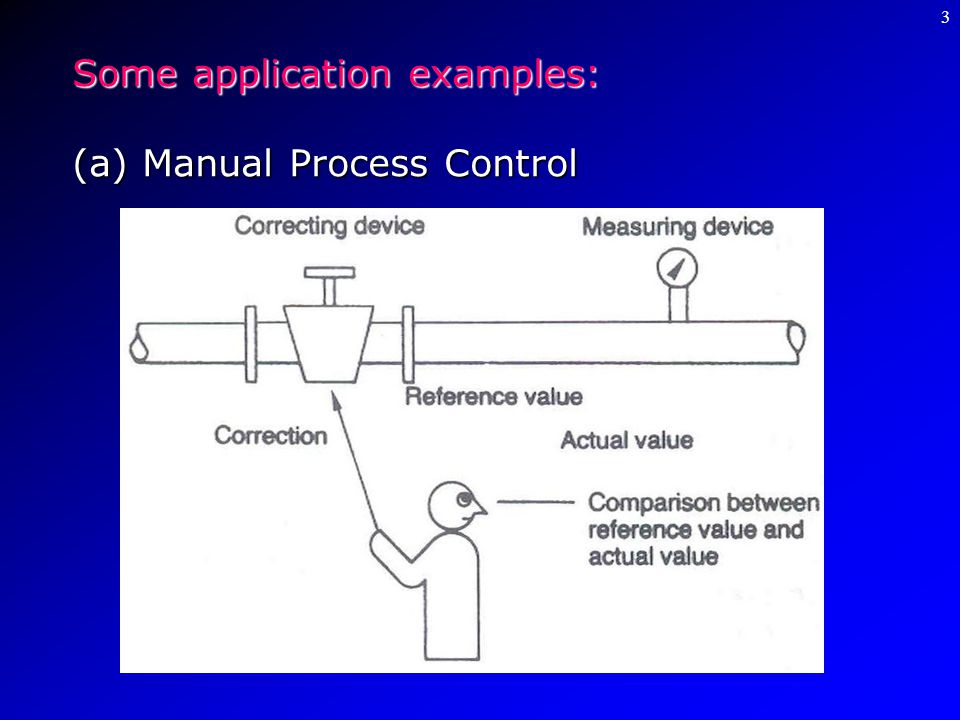 3

Some application examples:

(a) Manual Process Control

Correcting device

Measuring device

Reference value

Correction

Actual value

Comparison between reference value and actual value